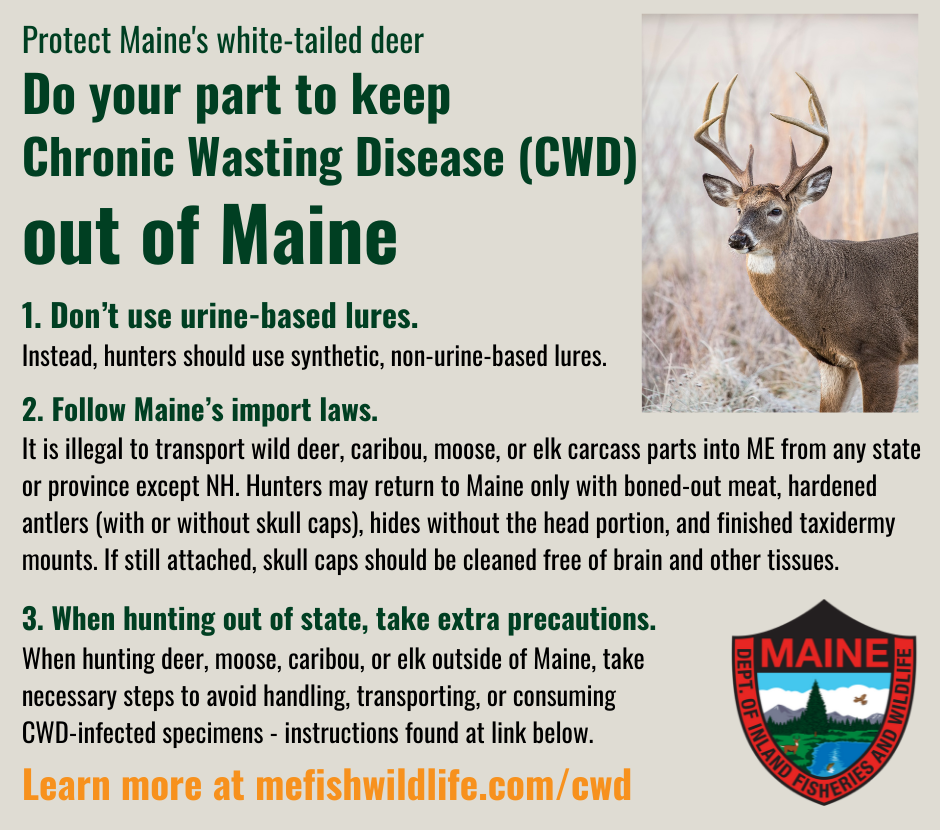 Protect Maine's white-tailed deer

Do your part to keep Chronic Wasting Disease (CWD) out of Maine

1. Don't use urine-based lures.
Instead, hunters should use synthetic, non-urine-based lures.

2. Follow Maine's import laws.
It is illegal to transport wild deer, caribou, moose, or elk carcass parts into ME from any state or province except NH. Hunters may return to Maine only with boned-out meat, hardened antlers (with or without skull caps), hides without the head portion, and finished taxidermy mounts. If still attached, skull caps should be cleaned free of brain and other tissues.

3. When hunting out of state, take extra precautions.
When hunting deer, moose, caribou, or elk outside of Maine, take necessary steps to avoid handling, transporting, or consuming CWD-infected specimens - instructions found at link below.

Learn more at mefishwildlife.com/cwd

MAINE
DEPT. OF INLAND FISHERIES AND WILDLIFE